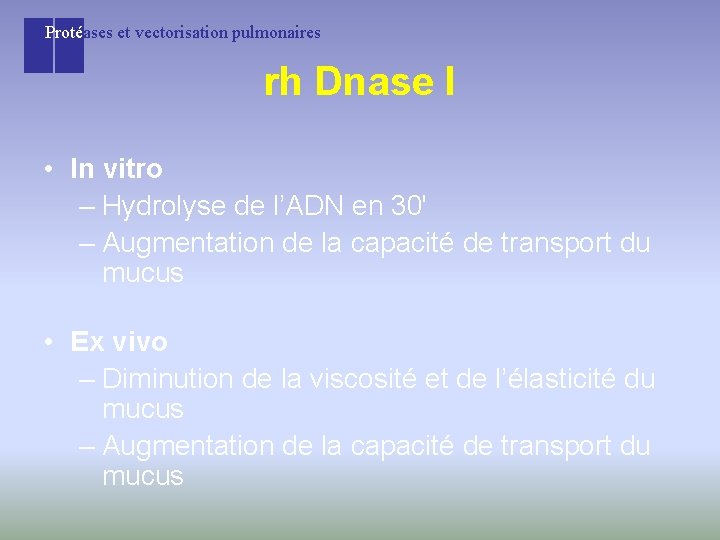 Protéases et vectorisation pulmonaires

rh Dnase I

• In vitro
– Hydrolyse de l'ADN en 30'
– Augmentation de la capacité de transport du mucus

• Ex vivo
– Diminution de la viscosité et de l'élasticité du mucus
– Augmentation de la capacité de transport du mucus